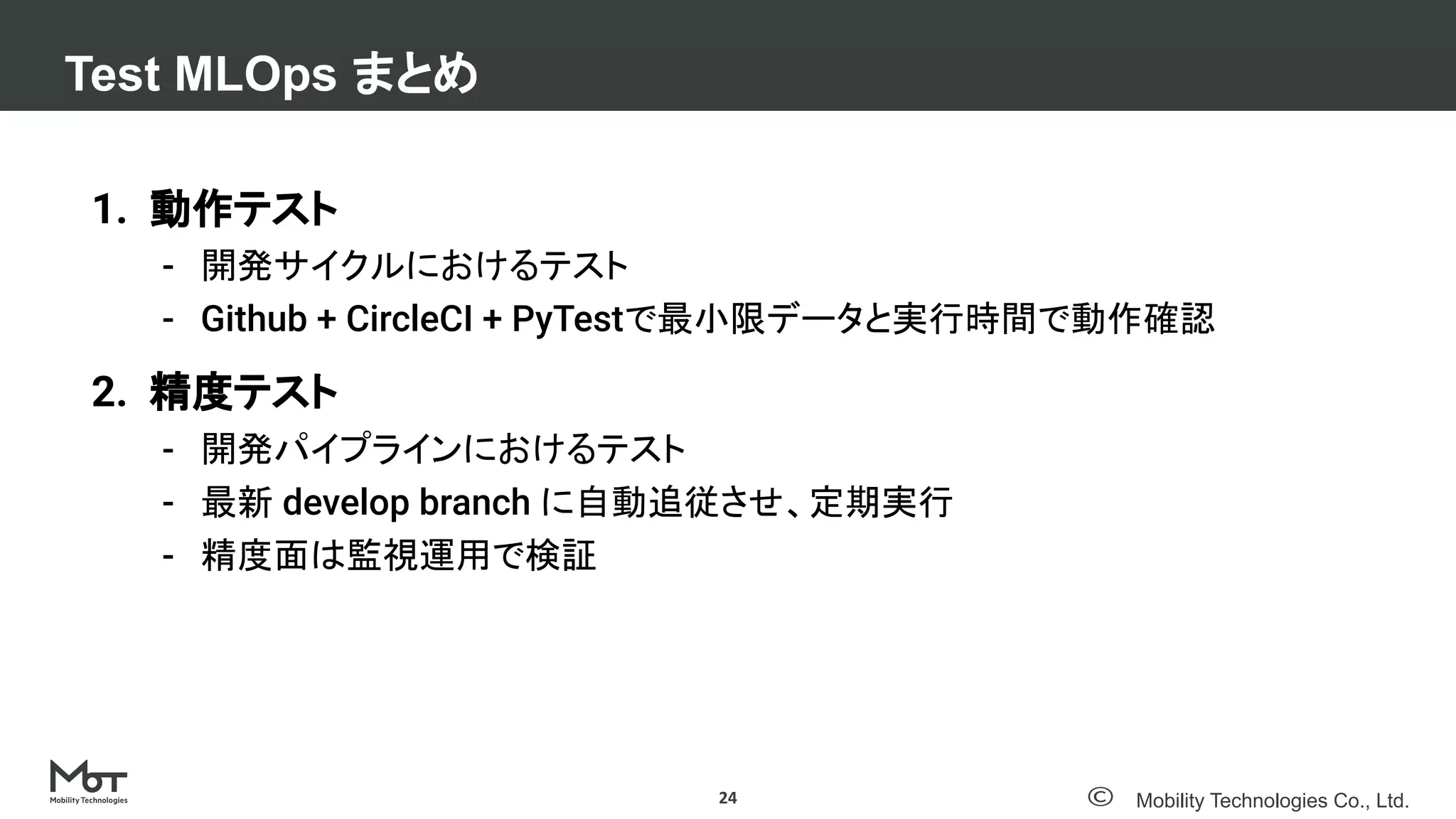 Test MLOps まとめ

1. 動作テスト
- 開発サイクルにおけるテスト
- Github + CircleCI + PyTestで最小限データと実行時間で動作確認

2. 精度テスト
- 開発パイプラインにおけるテスト
- 最新 develop branch に自動追従させ、定期実行
- 精度面は監視運用で検証

MoT
Mobility Technologies

24

© Mobility Technologies Co., Ltd.